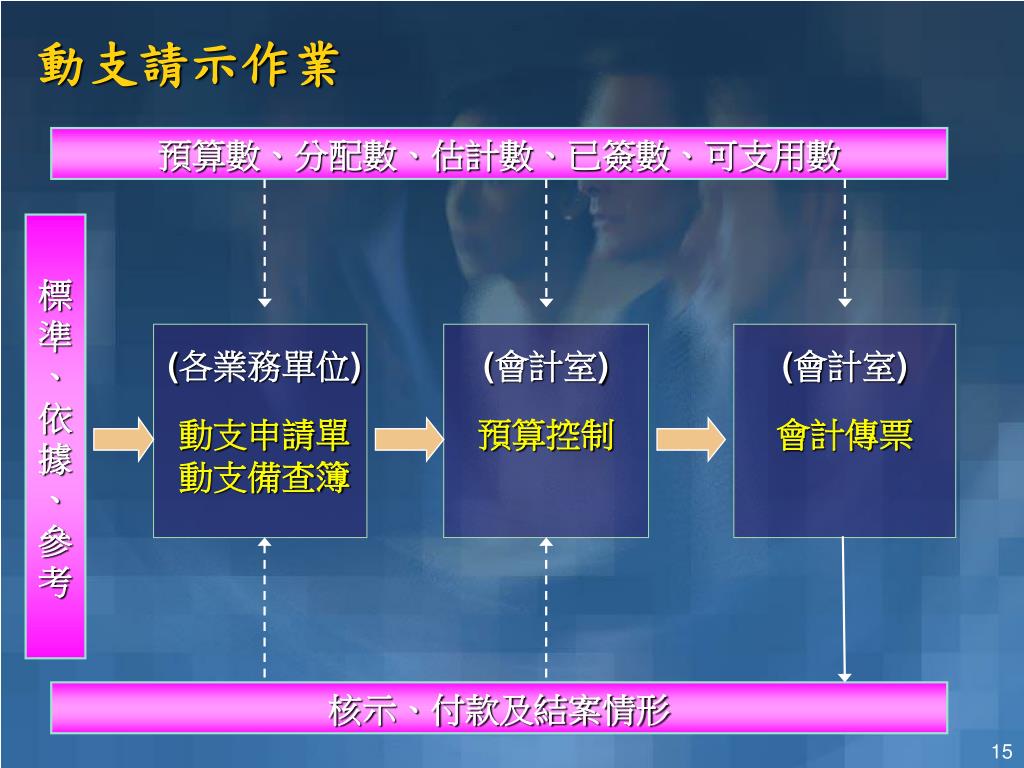 動支請示作業

預算數、分配數、估計數、已簽數、可支用數

標準、依據、參考

(各業務單位)
動支申請單
動支備查簿

(會計室)
預算控制

(會計室)
會計傳票

核示、付款及結案情形

15